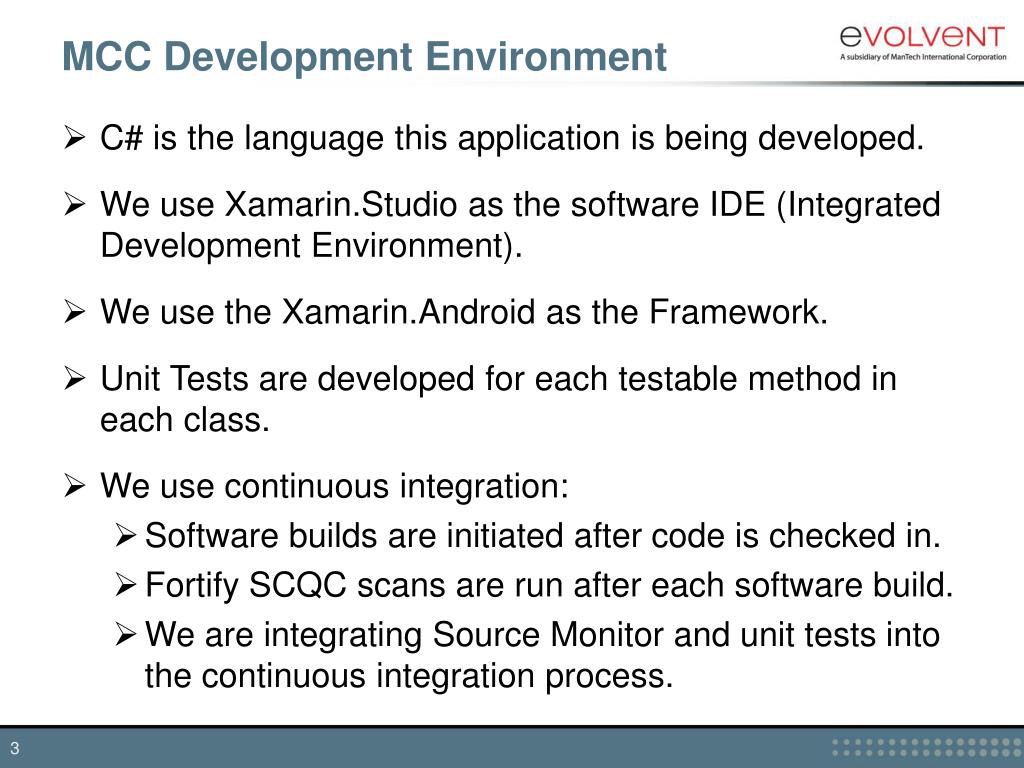 MCC Development Environment

eVOLVeNT
A subsidiary of ManTech International Corporation

➢ C# is the language this application is being developed.

➢ We use Xamarin.Studio as the software IDE (Integrated Development Environment).

➢ We use the Xamarin.Android as the Framework.

➢ Unit Tests are developed for each testable method in each class.

➢ We use continuous integration:
➢ Software builds are initiated after code is checked in.
➢ Fortify SCQC scans are run after each software build.
➢ We are integrating Source Monitor and unit tests into the continuous integration process.

3